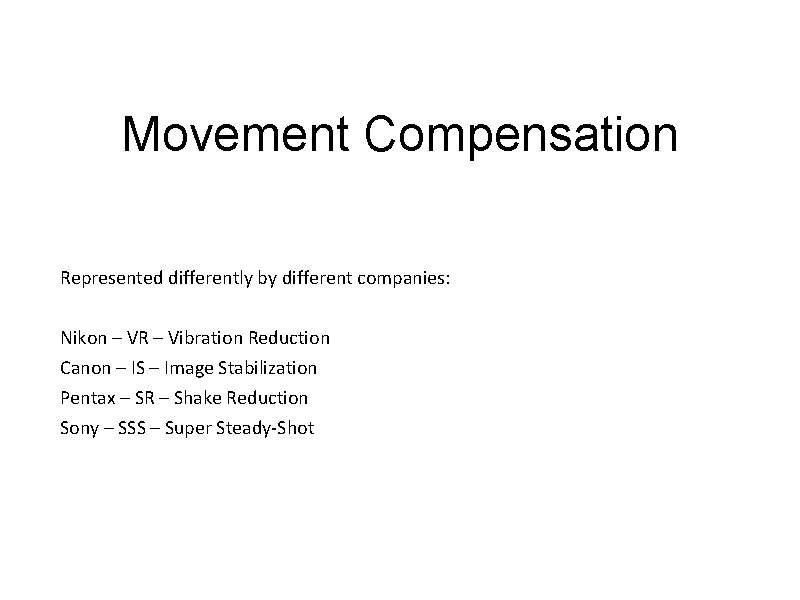 Movement Compensation

Represented differently by different companies:

Nikon – VR – Vibration Reduction
Canon – IS – Image Stabilization
Pentax – SR – Shake Reduction
Sony – SSS – Super Steady-Shot